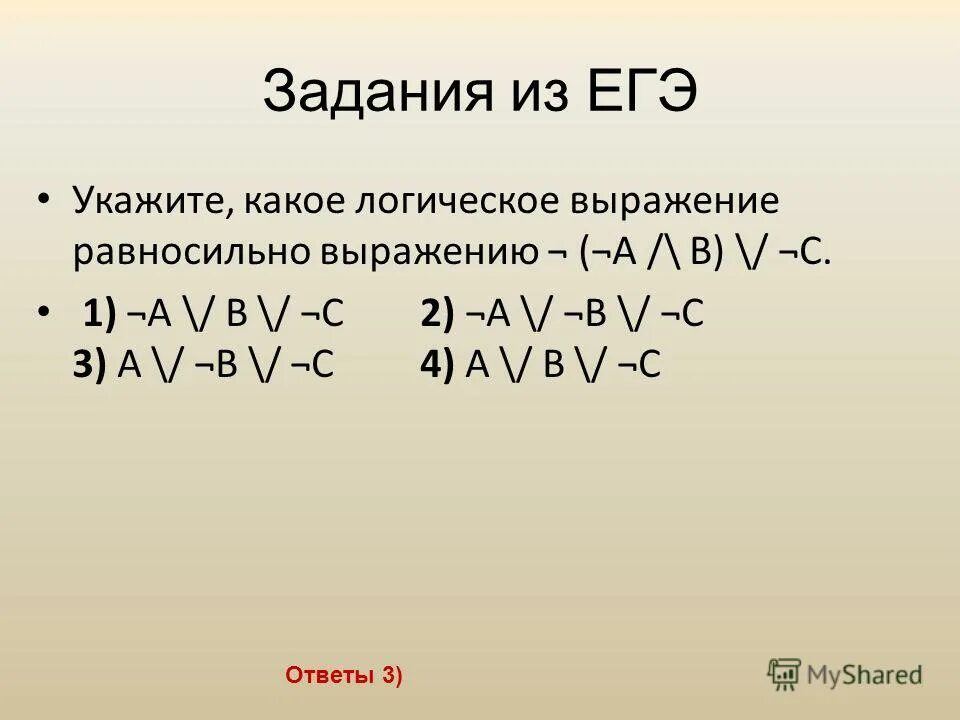 Задания из ЕГЭ

• Укажите, какое логическое выражение равносильно выражению ¬ (¬A /\ B) \/ ¬C.

• 1) ¬A \/ B \/ ¬C 2) ¬A \/ ¬B \/ ¬C 3) A \/ ¬B \/ ¬C 4) A \/ B \/ ¬C

Ответы 3)

MyShared